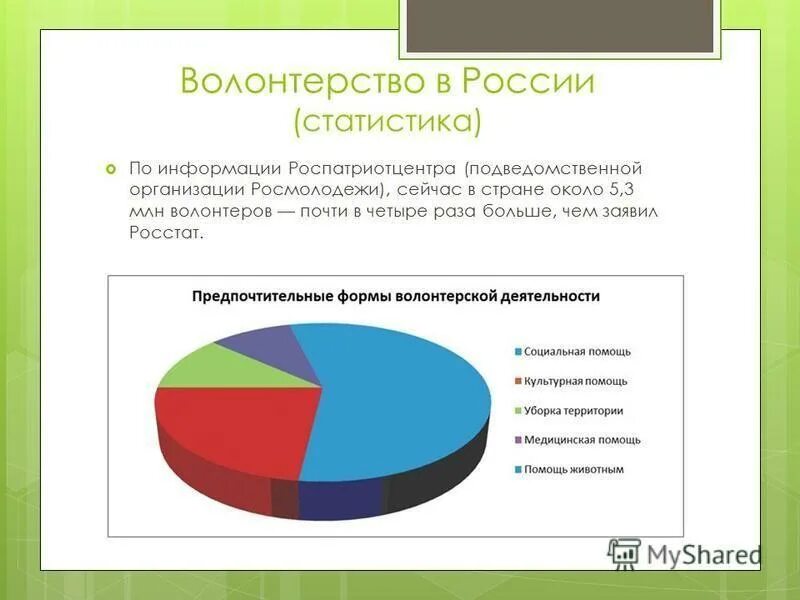 Волонтерство в России
(статистика)

По информации Роспатриотцентра (подведомственной организации Росмолодежи), сейчас в стране около 5,3 млн волонтеров — почти в четыре раза больше, чем заявил Росстат.

Предпочтительные формы волонтерской деятельности

Социальная помощь
Культурная помощь
Уборка территории
Медицинская помощь
Помощь животным

MyShared